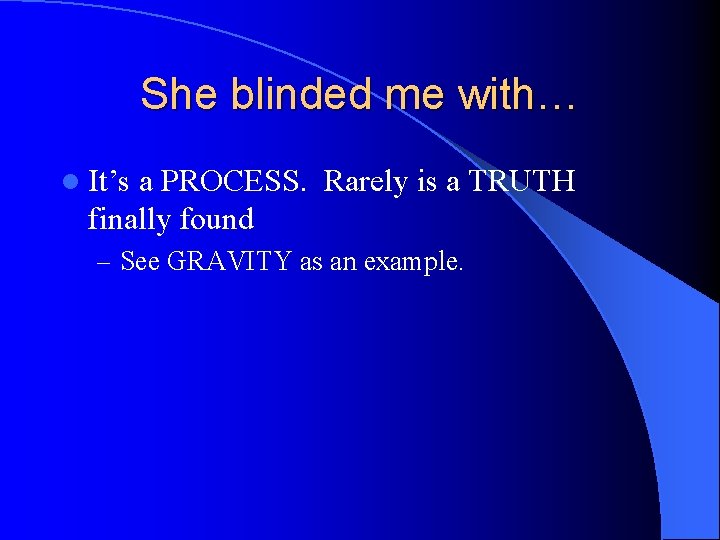 She blinded me with…

It’s a PROCESS. Rarely is a TRUTH finally found

– See GRAVITY as an example.